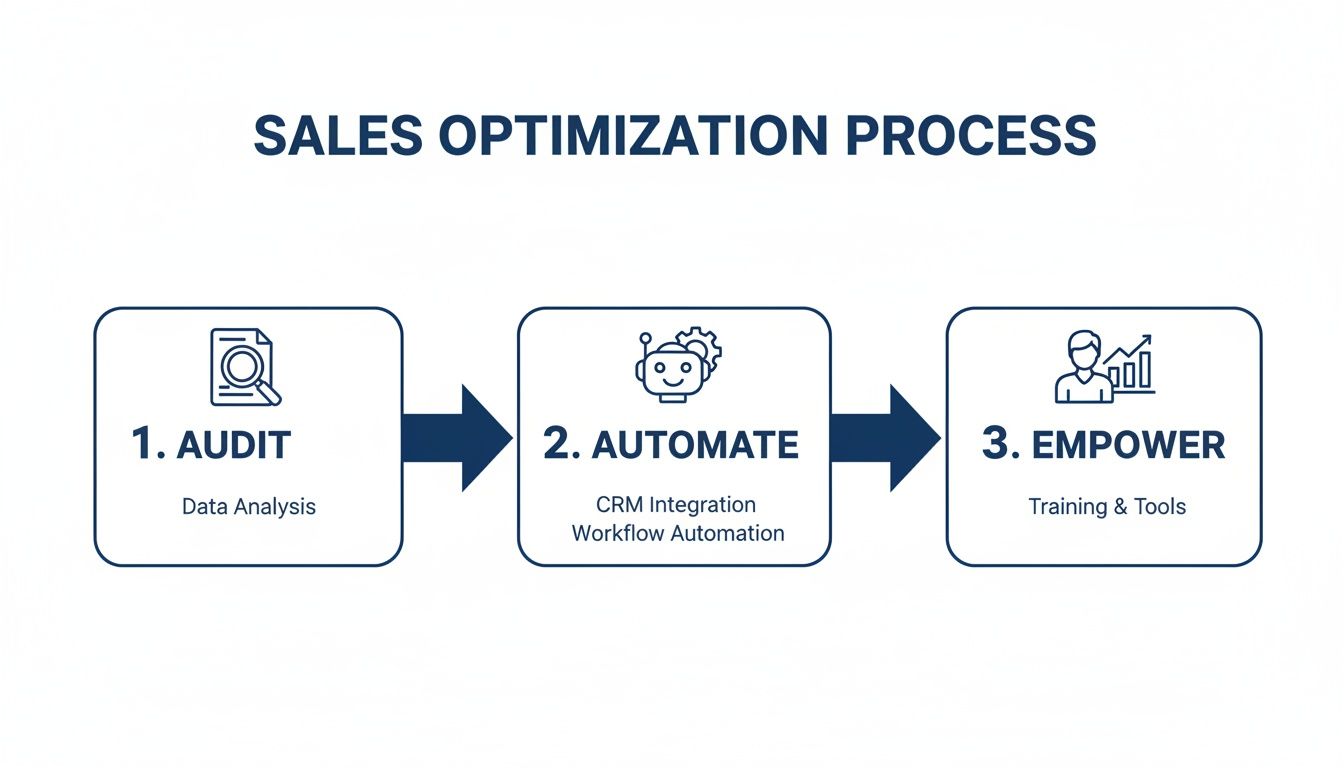 SALES OPTIMIZATION PROCESS

1. AUDIT

Data Analysis

2. AUTOMATE

CRM Integration
Workflow Automation

3. EMPOWER

Training & Tools